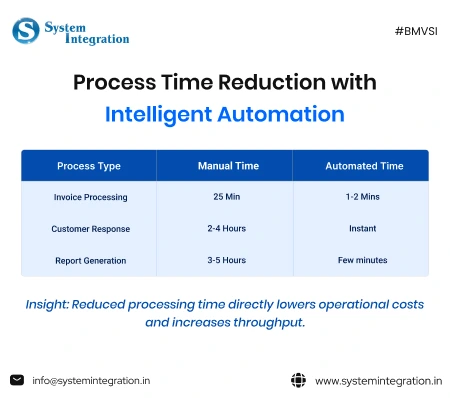 S System Integration

#BMVSI

Process Time Reduction with Intelligent Automation

| Process Type | Manual Time | Automated Time |
|---|---|---|
| Invoice Processing | 25 Min | 1-2 Mins |
| Customer Response | 2-4 Hours | Instant |
| Report Generation | 3-5 Hours | Few minutes |

Insight: Reduced processing time directly lowers operational costs and increases throughput.

info@systemintegration.in

www.systemintegration.in